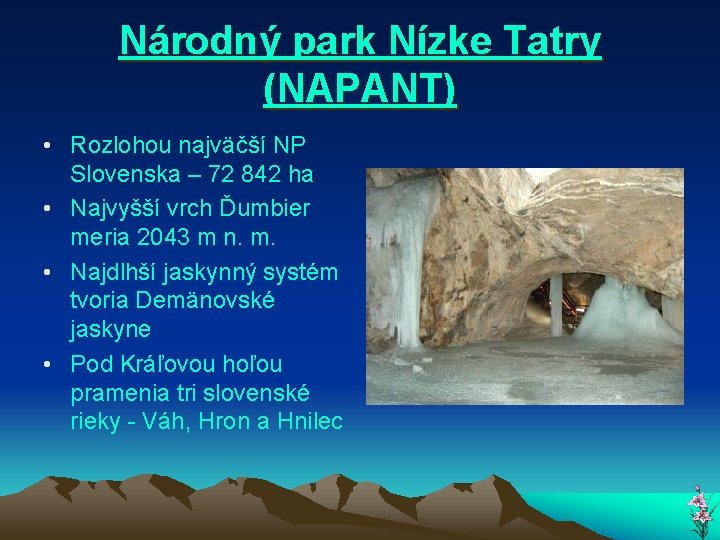 Národný park Nízke Tatry (NAPANT)

• Rozlohou najväčší NP Slovenska – 72 842 ha
• Najvyšší vrch Ďumbier meria 2043 m n. m.
• Najdlhší jaskynný systém tvoria Demänovské jaskyne
• Pod Kráľovou hoľou pramenia tri slovenské rieky - Váh, Hron a Hnilec